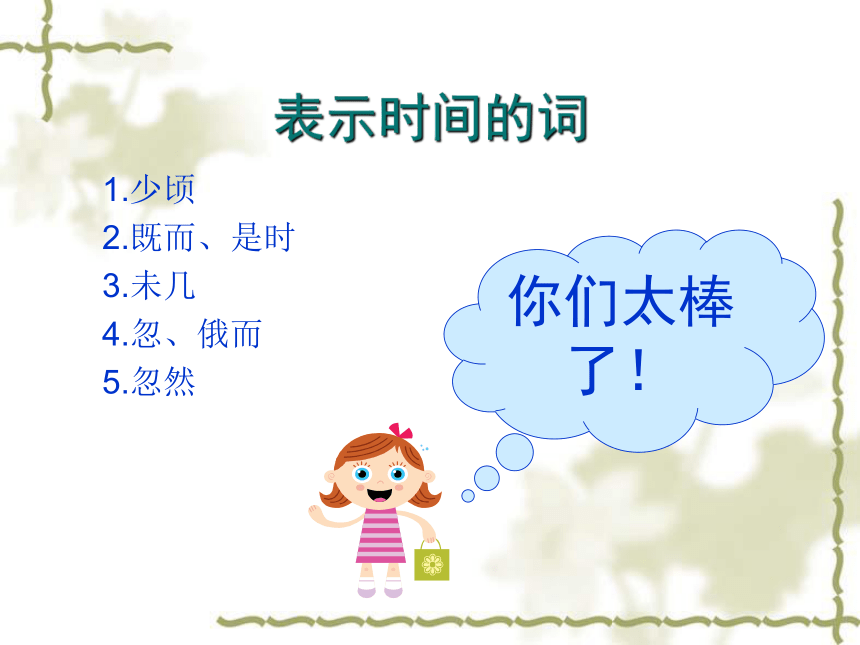 表示时间的词

1.少顷
2.既而、是时
3.未几
4.忽、俄而
5.忽然

你们太棒了！